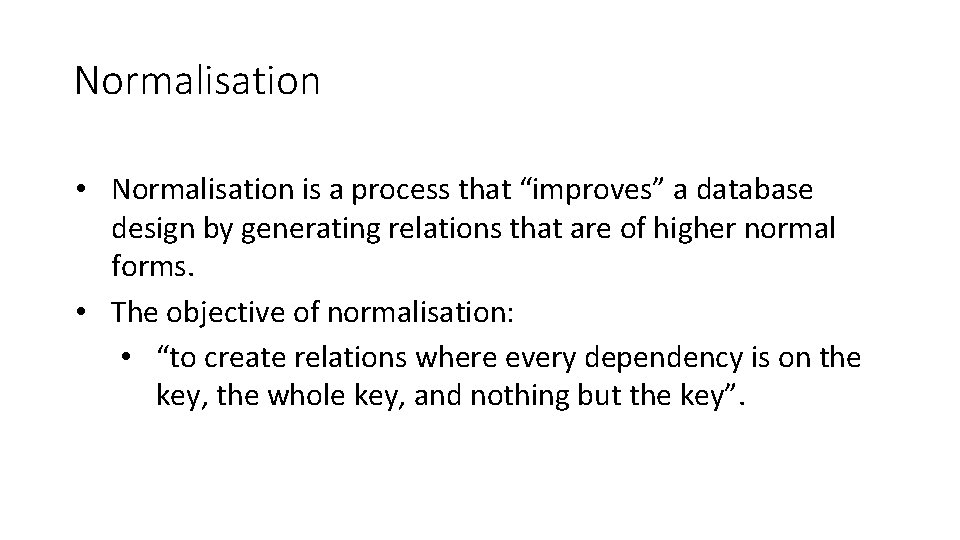 Normalisation

• Normalisation is a process that “improves” a database design by generating relations that are of higher normal forms.
• The objective of normalisation:
  • “to create relations where every dependency is on the key, the whole key, and nothing but the key”.